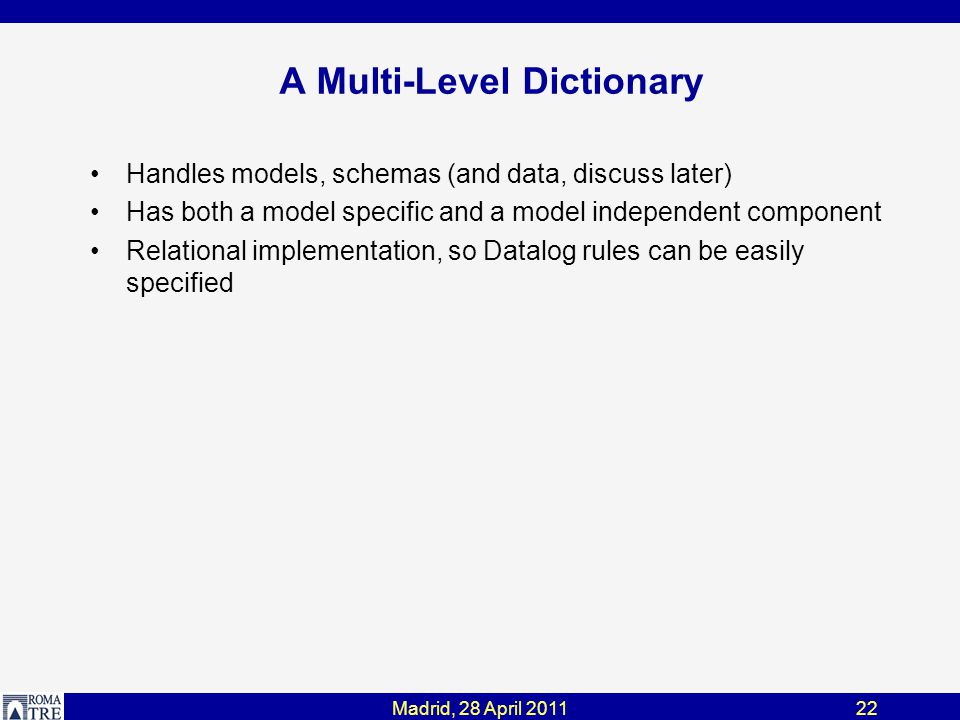 A Multi-Level Dictionary

• Handles models, schemas (and data, discuss later)
• Has both a model specific and a model independent component
• Relational implementation, so Datalog rules can be easily specified

ROMA TRE

Madrid, 28 April 2011

22